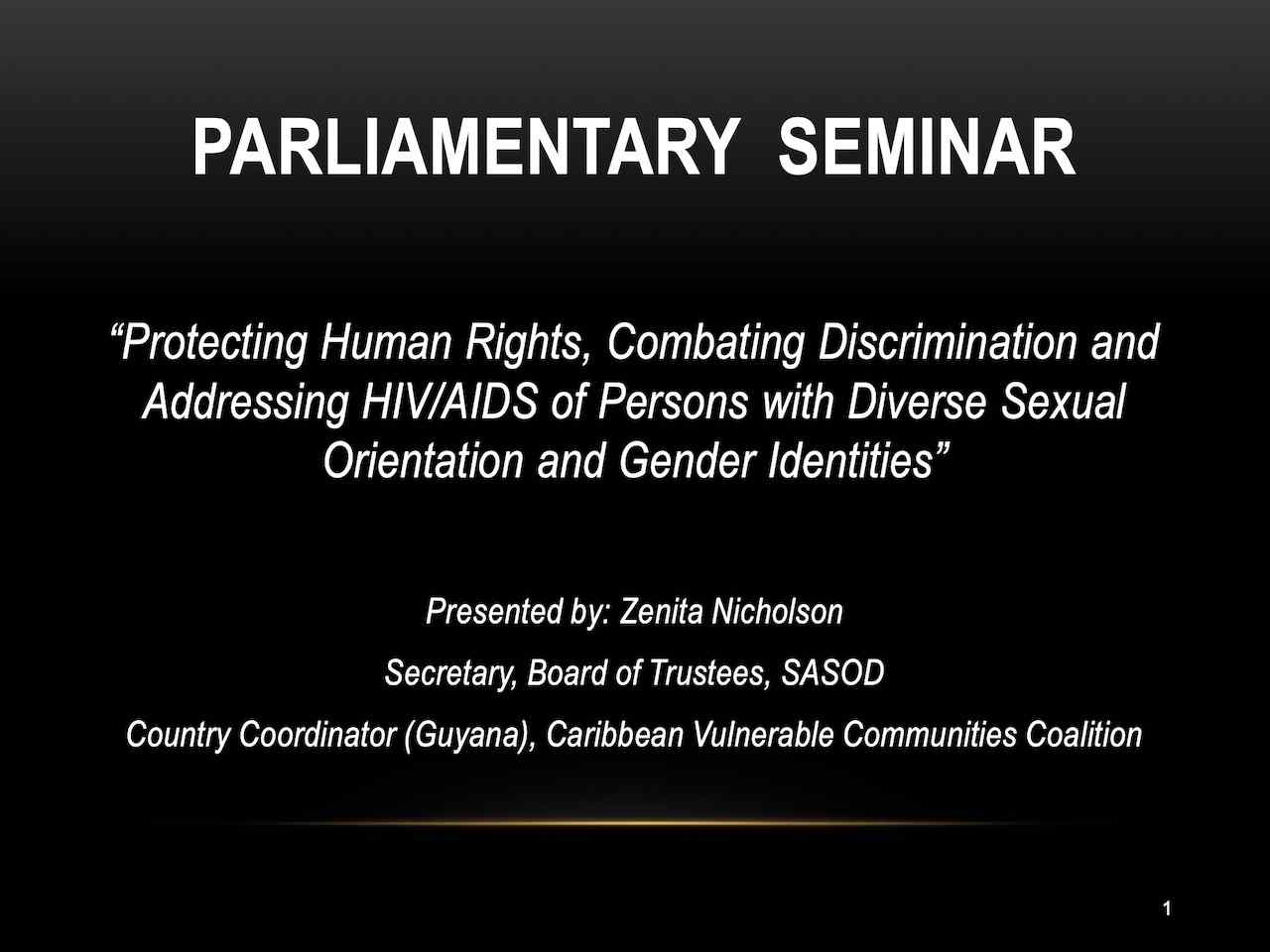 PARLIAMENTARY SEMINAR

“Protecting Human Rights, Combating Discrimination and Addressing HIV/AIDS of Persons with Diverse Sexual Orientation and Gender Identities”

Presented by: Zenita Nicholson

Secretary, Board of Trustees, SASOD

Country Coordinator (Guyana), Caribbean Vulnerable Communities Coalition

1